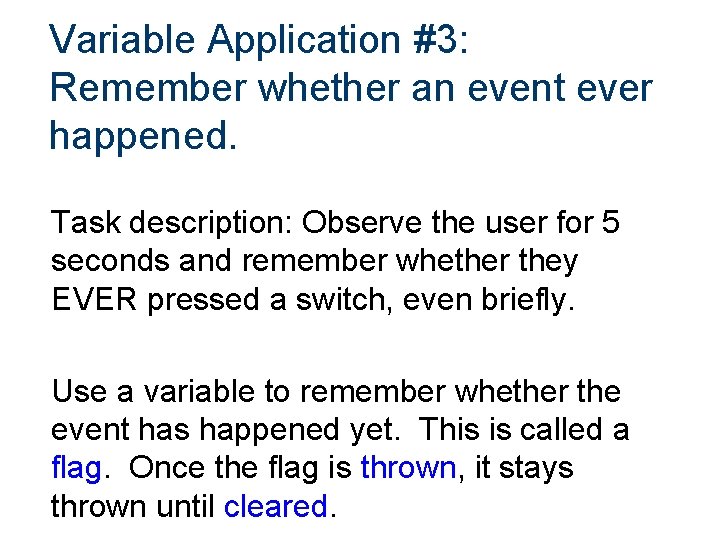 Variable Application #3: Remember whether an event ever happened.

Task description: Observe the user for 5 seconds and remember whether they EVER pressed a switch, even briefly.

Use a variable to remember whether the event has happened yet. This is called a flag. Once the flag is thrown, it stays thrown until cleared.